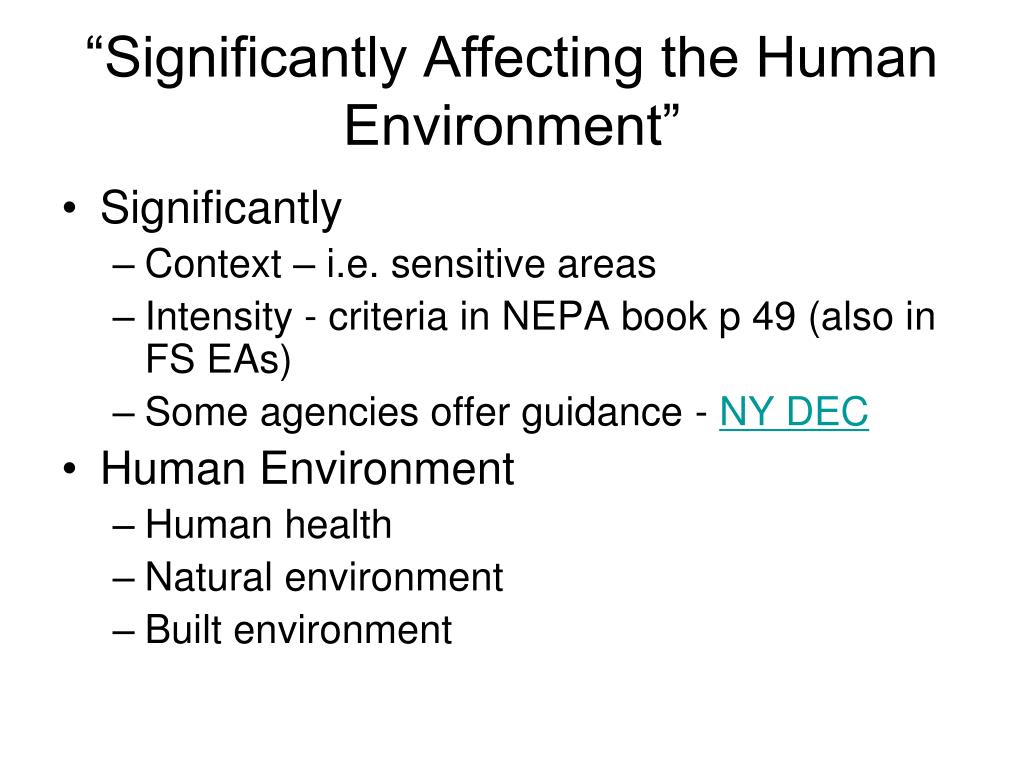 “Significantly Affecting the Human Environment”

• Significantly
– Context – i.e. sensitive areas
– Intensity - criteria in NEPA book p 49 (also in FS EAs)
– Some agencies offer guidance - NY DEC
• Human Environment
– Human health
– Natural environment
– Built environment